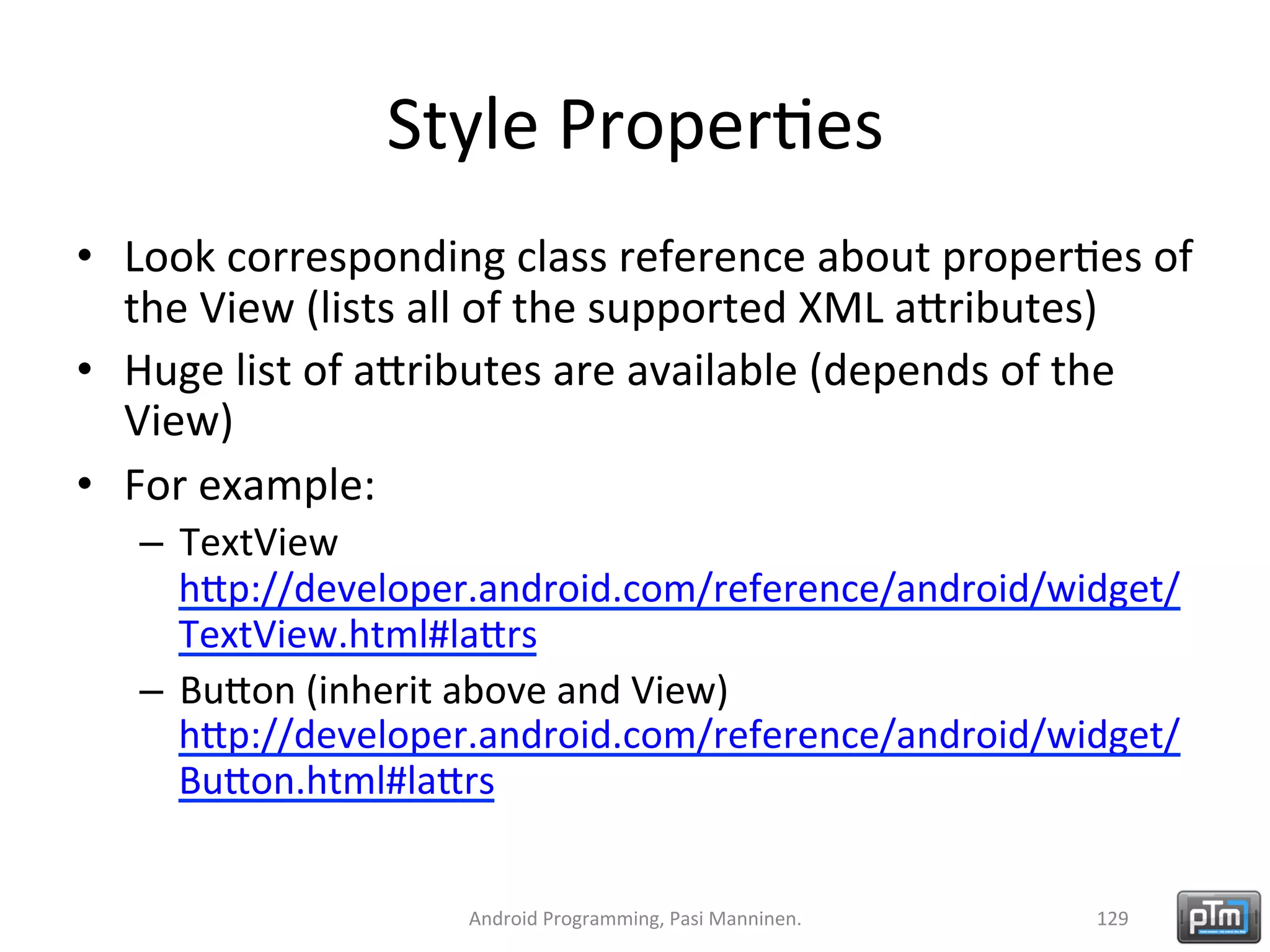 Style Properties

• Look corresponding class reference about properties of the View (lists all of the supported XML attributes)
• Huge list of attributes are available (depends of the View)
• For example:
– TextView http://developer.android.com/reference/android/widget/TextView.html#lattrs
– Button (inherit above and View) http://developer.android.com/reference/android/widget/Button.html#lattrs

Android Programming, Pasi Manninen. 129

pTm